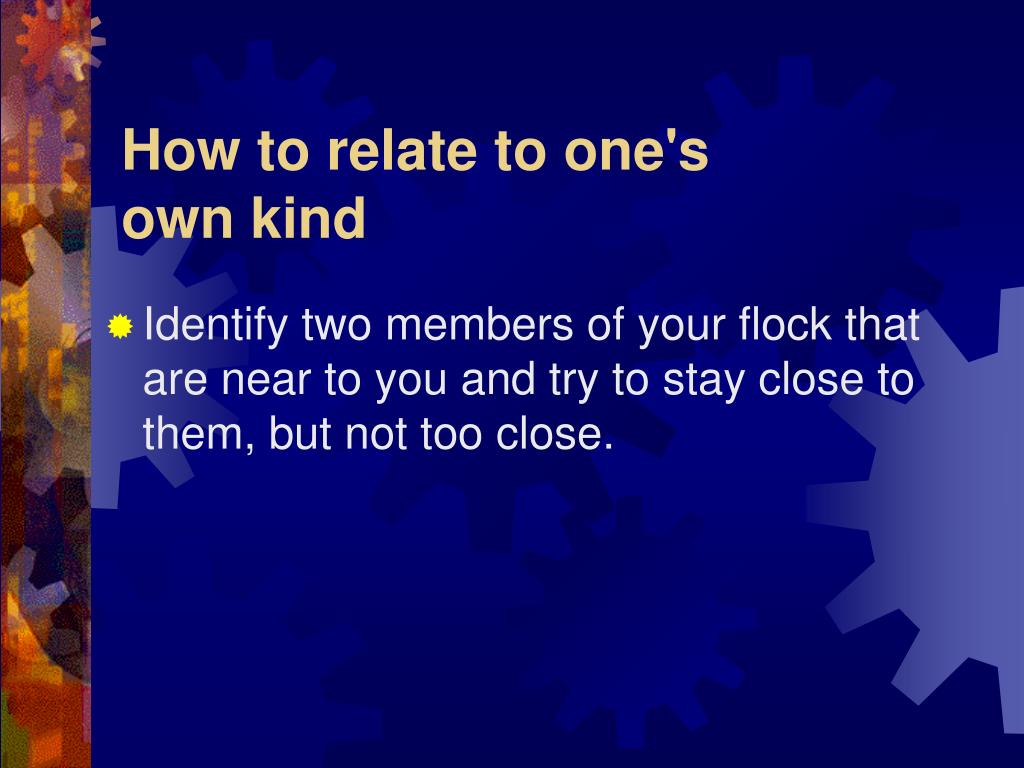 How to relate to one's own kind

Identify two members of your flock that are near to you and try to stay close to them, but not too close.